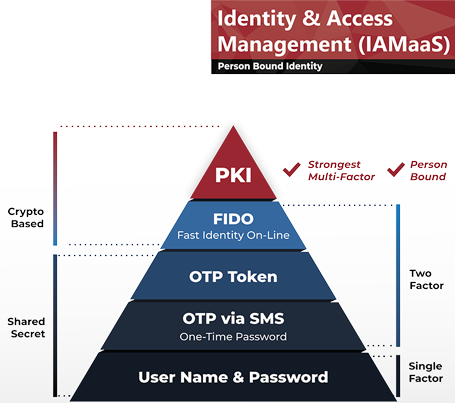 Identity & Access Management (IAMaaS)
Person Bound Identity

PKI

Strongest Multi-Factor

Person Bound

Crypto Based

FIDO
Fast Identity On-Line

OTP Token

Two Factor

Shared Secret

OTP via SMS
One-Time Password

User Name & Password

Single Factor